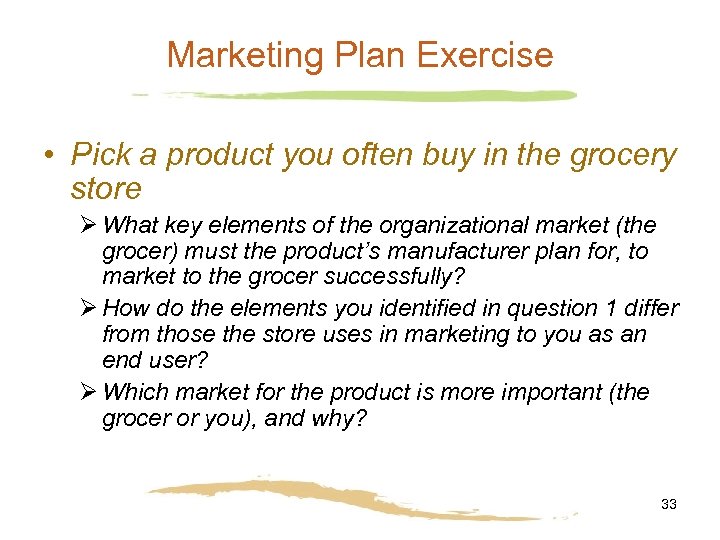 Marketing Plan Exercise

• Pick a product you often buy in the grocery store

➢ What key elements of the organizational market (the grocer) must the product's manufacturer plan for, to market to the grocer successfully?

➢ How do the elements you identified in question 1 differ from those the store uses in marketing to you as an end user?

➢ Which market for the product is more important (the grocer or you), and why?

33